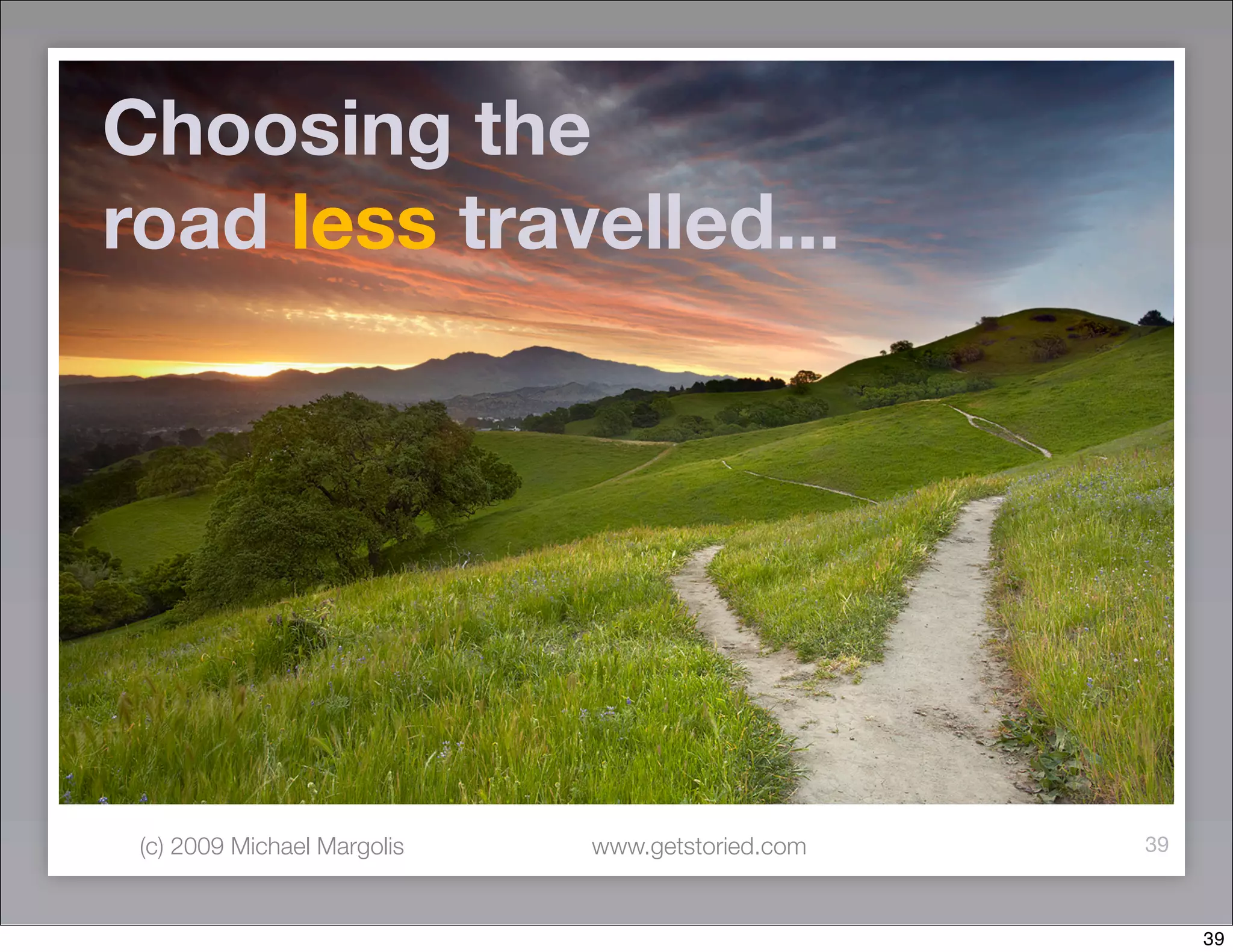 Choosing the road less travelled...

(c) 2009 Michael Margolis

www.getstoried.com

39

39